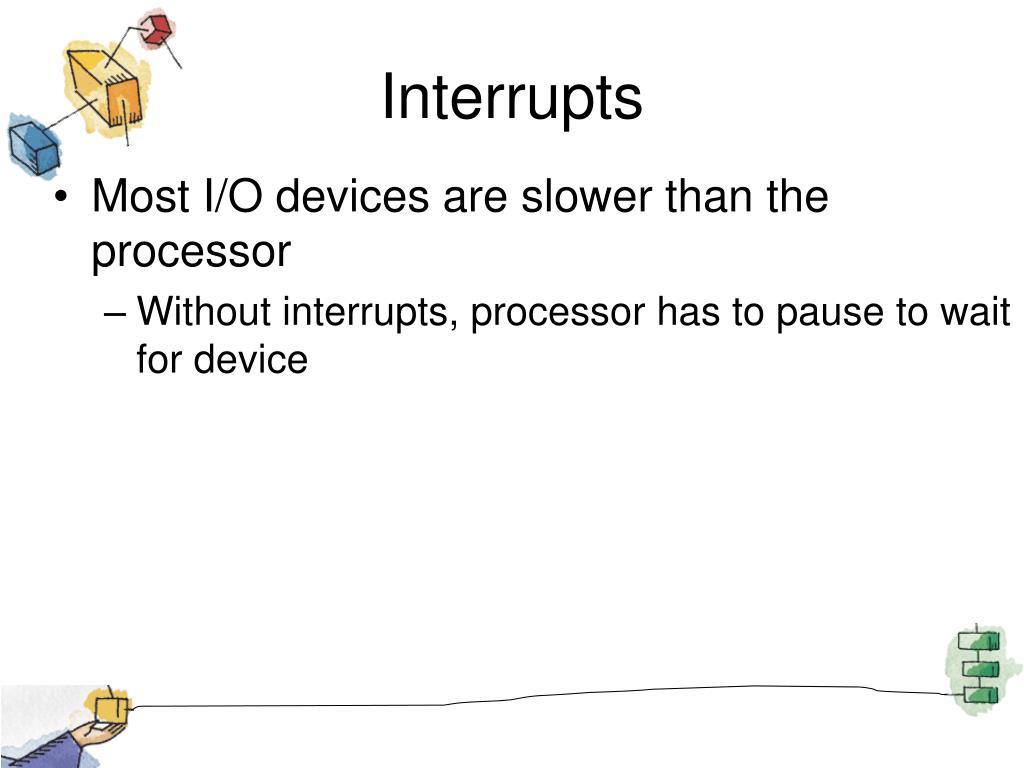 Interrupts

• Most I/O devices are slower than the processor
– Without interrupts, processor has to pause to wait for device